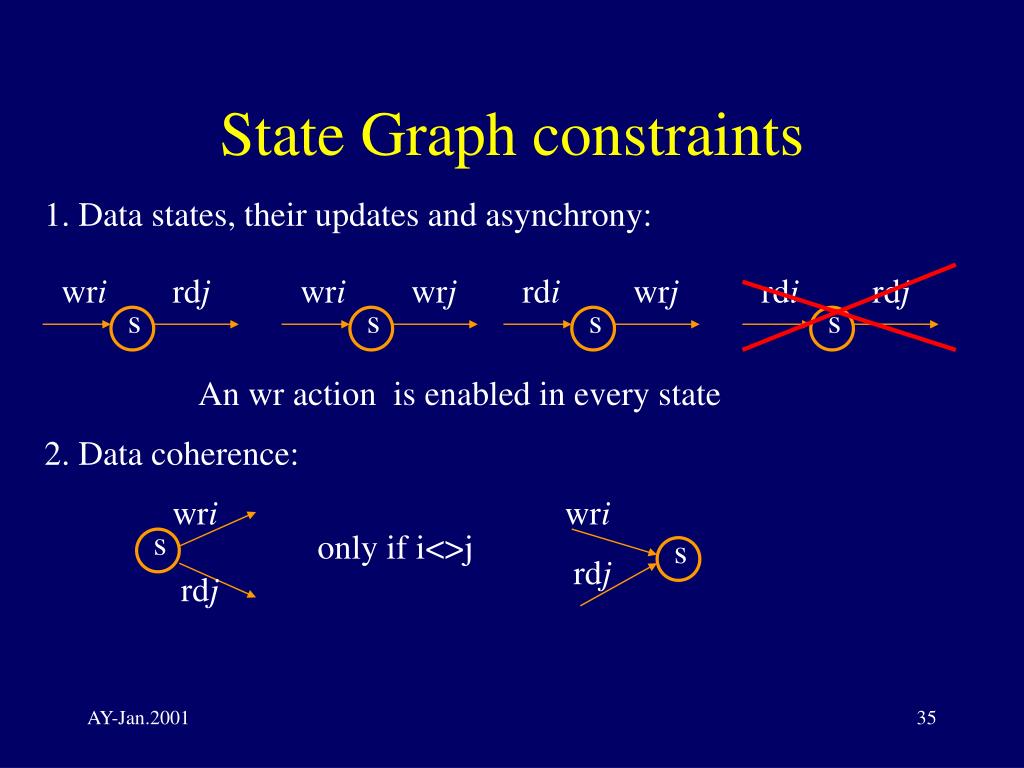 State Graph constraints

1. Data states, their updates and asynchrony:

wr*i* rd*j*
s

wr*i* wr*j*
s

rd*i* wr*j*
s

rd*i* rd*j*
s

An wr action is enabled in every state

2. Data coherence:

wr*i*
s
rd*j*

only if i<>j

wr*i*
rd*j*
s

AY-Jan.2001

35